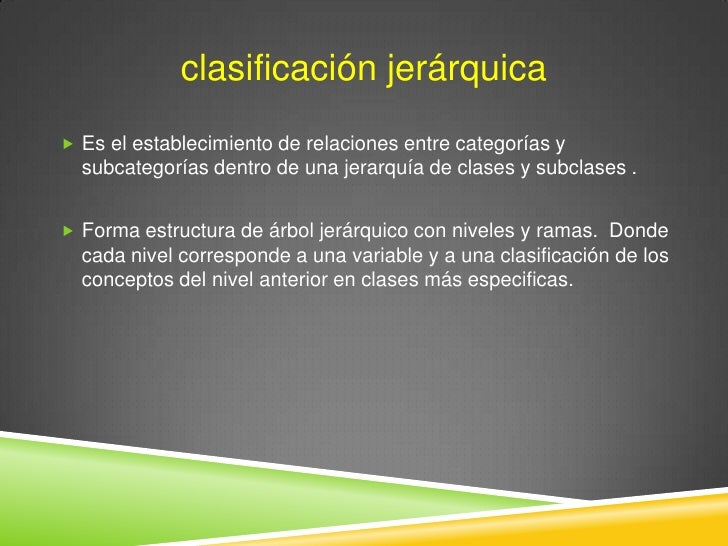 clasificación jerárquica

Es el establecimiento de relaciones entre categorías y subcategorías dentro de una jerarquía de clases y subclases .

Forma estructura de árbol jerárquico con niveles y ramas. Donde cada nivel corresponde a una variable y a una clasificación de los conceptos del nivel anterior en clases más especificas.